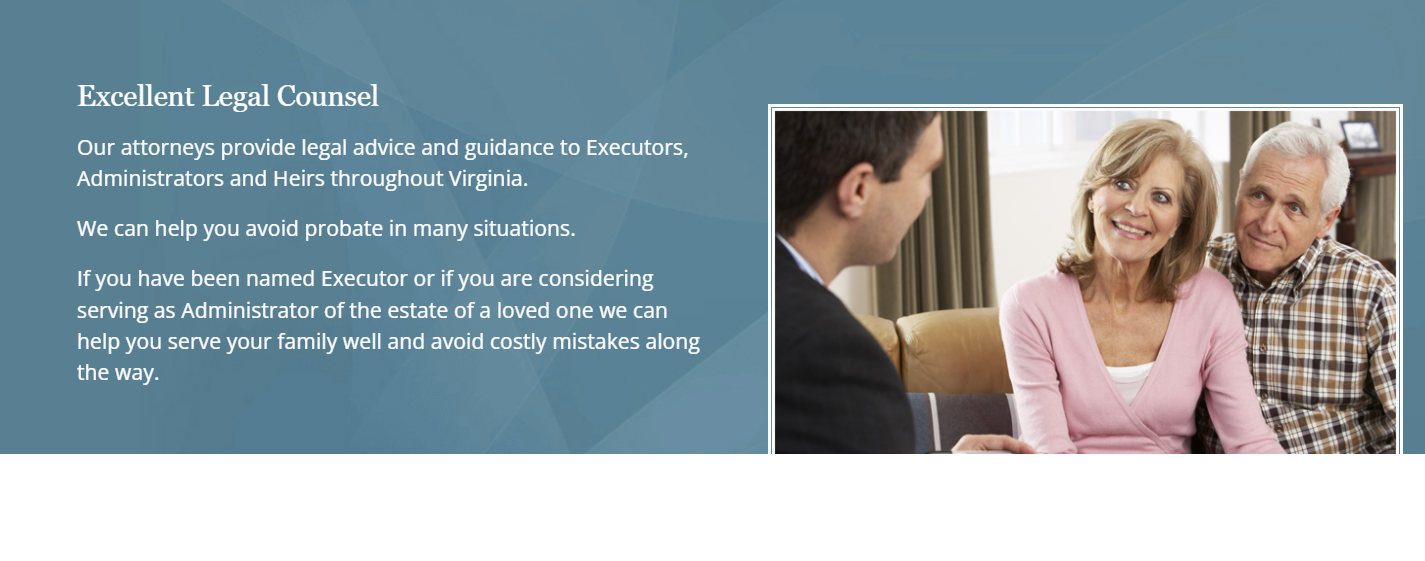 Excellent Legal Counsel

Our attorneys provide legal advice and guidance to Executors, Administrators and Heirs throughout Virginia.

We can help you avoid probate in many situations.

If you have been named Executor or if you are considering serving as Administrator of the estate of a loved one we can help you serve your family well and avoid costly mistakes along the way.